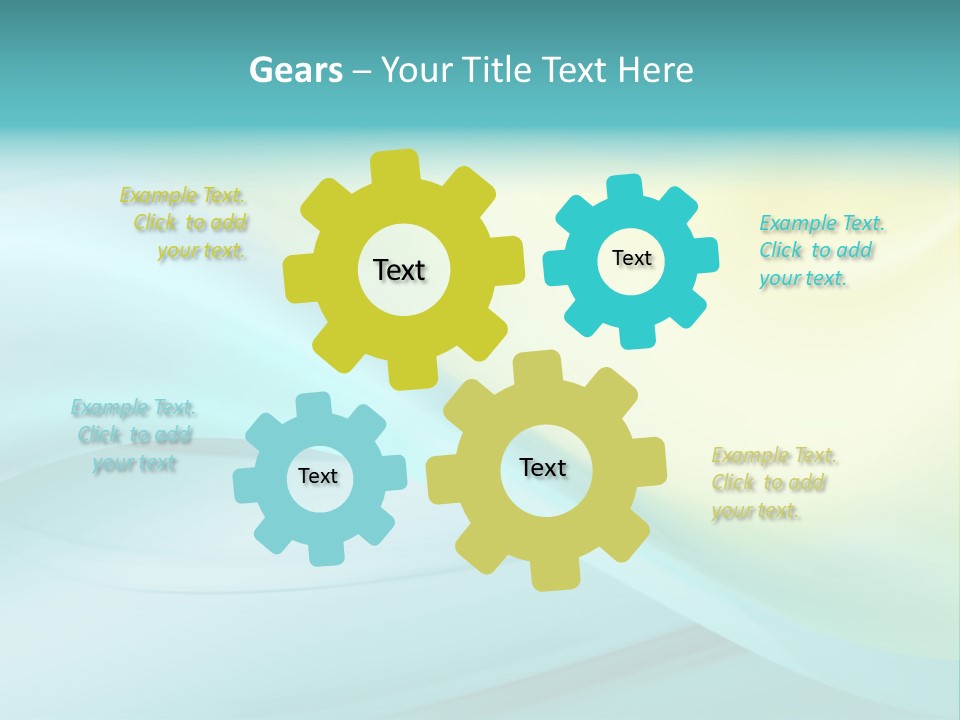 Gears – Your Title Text Here

Example Text. Click to add your text.

Text

Text

Example Text. Click to add your text.

Example Text. Click to add your text

Text

Text

Example Text. Click to add your text.